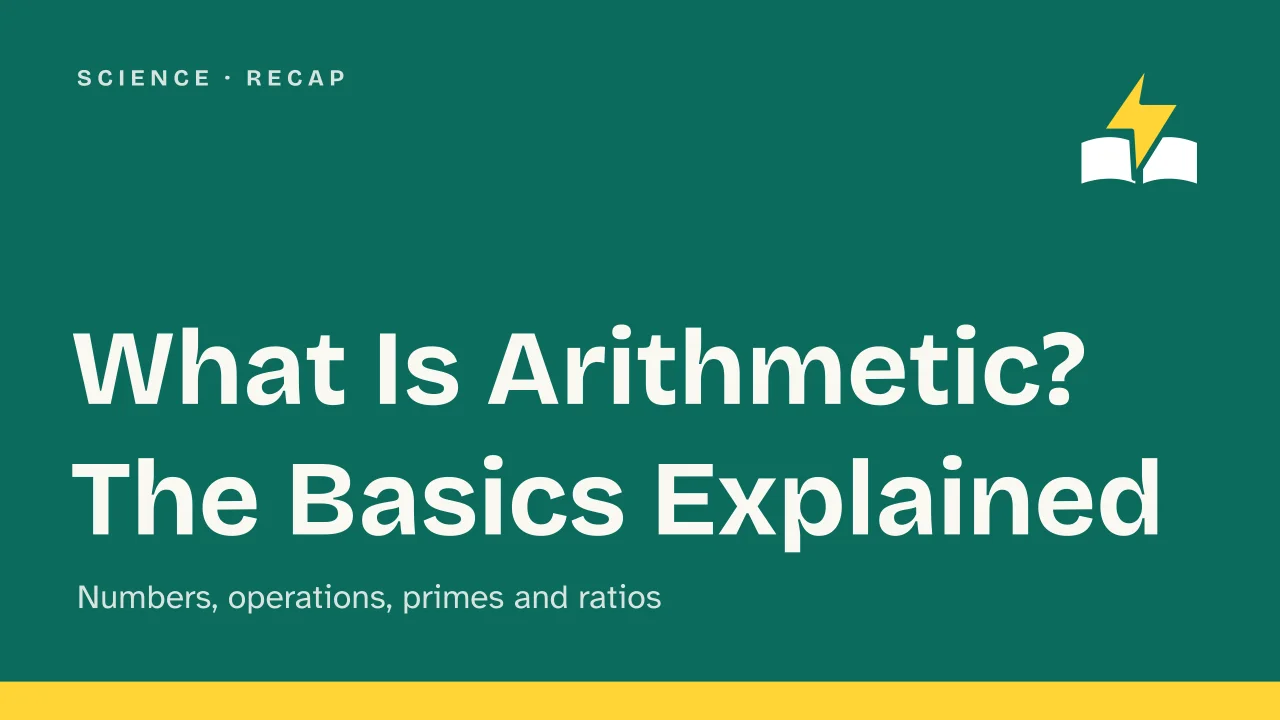 SCIENCE · RECAP

What Is Arithmetic? The Basics Explained

Numbers, operations, primes and ratios